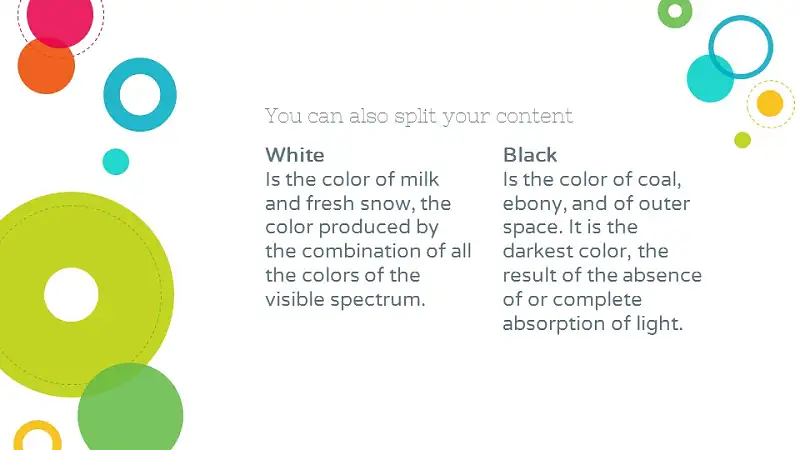 You can also split your content

White
Is the color of milk and fresh snow, the color produced by the combination of all the colors of the visible spectrum.

Black
Is the color of coal, ebony, and of outer space. It is the darkest color, the result of the absence of or complete absorption of light.